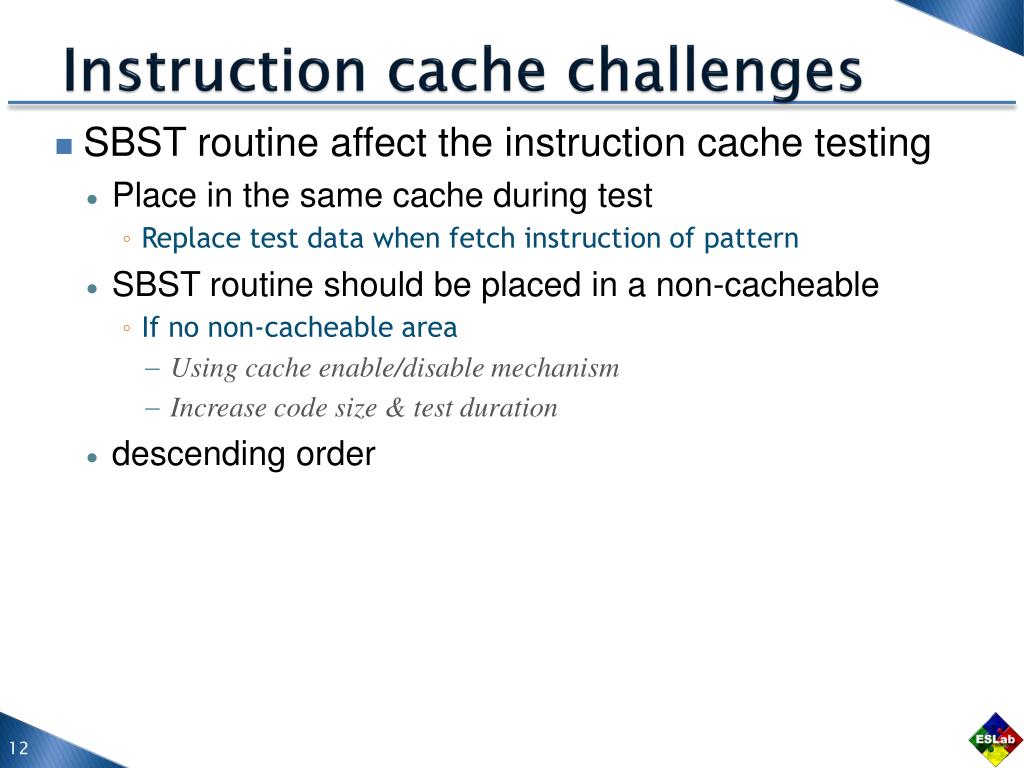 Instruction cache challenges

SBST routine affect the instruction cache testing

Place in the same cache during test

Replace test data when fetch instruction of pattern

SBST routine should be placed in a non-cacheable

If no non-cacheable area

– Using cache enable/disable mechanism

– Increase code size & test duration

descending order

12

ESLab